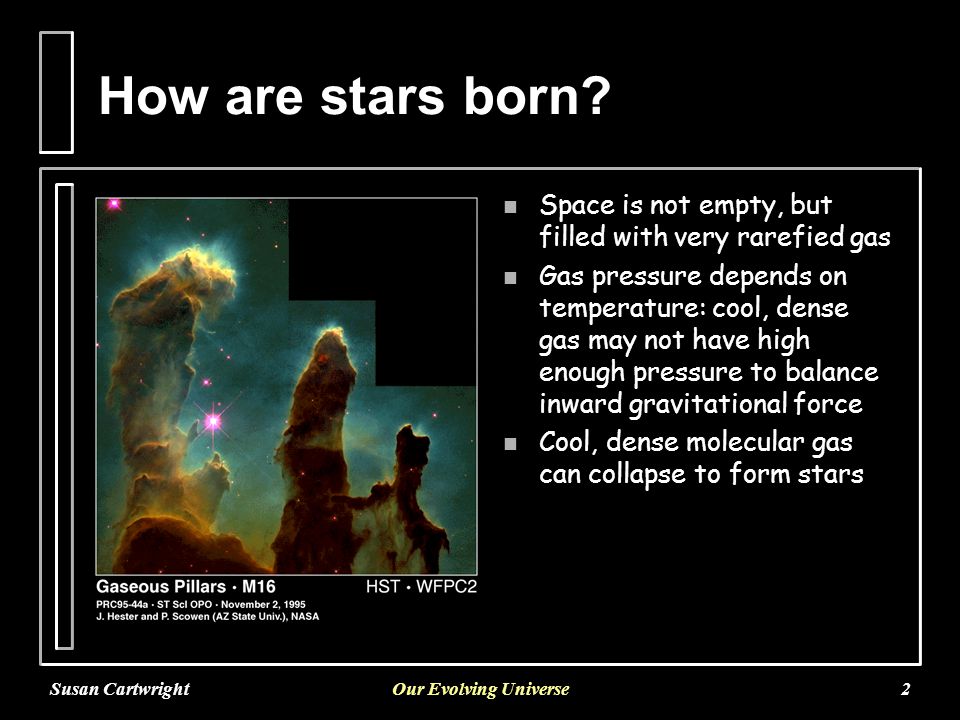 How are stars born?

Gaseous Pillars · M16

HST · WFPC2

PRC95-44a · ST ScI OPO · November 2, 1995
J. Hester and P. Scowen (AZ State Univ.), NASA

- Space is not empty, but filled with very rarefied gas
- Gas pressure depends on temperature: cool, dense gas may not have high enough pressure to balance inward gravitational force
- Cool, dense molecular gas can collapse to form stars

Susan Cartwright

Our Evolving Universe

2